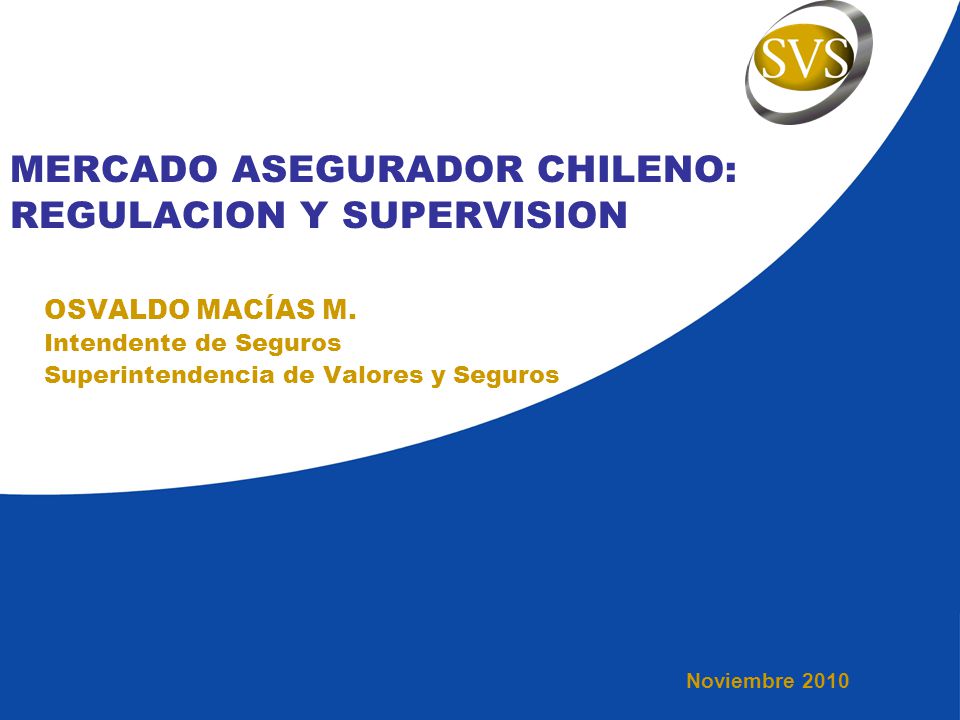 SVS

MERCADO ASEGURADOR CHILENO: REGULACION Y SUPERVISION

OSVALDO MACÍAS M.
Intendente de Seguros
Superintendencia de Valores y Seguros

Noviembre 2010